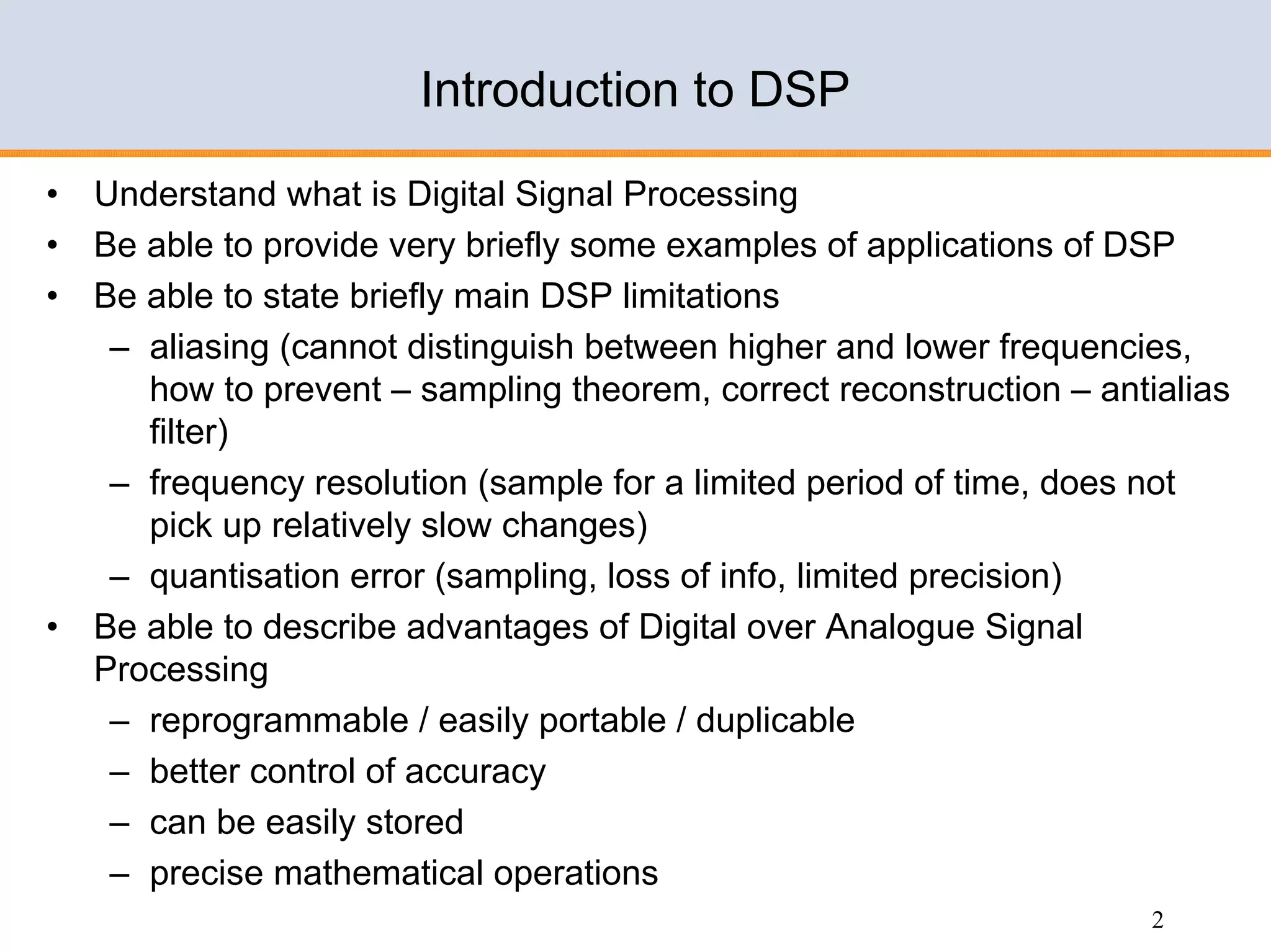 Introduction to DSP

• Understand what is Digital Signal Processing
• Be able to provide very briefly some examples of applications of DSP
• Be able to state briefly main DSP limitations
  – aliasing (cannot distinguish between higher and lower frequencies, how to prevent – sampling theorem, correct reconstruction – antialias filter)
  – frequency resolution (sample for a limited period of time, does not pick up relatively slow changes)
  – quantisation error (sampling, loss of info, limited precision)
• Be able to describe advantages of Digital over Analogue Signal Processing
  – reprogrammable / easily portable / duplicable
  – better control of accuracy
  – can be easily stored
  – precise mathematical operations

2